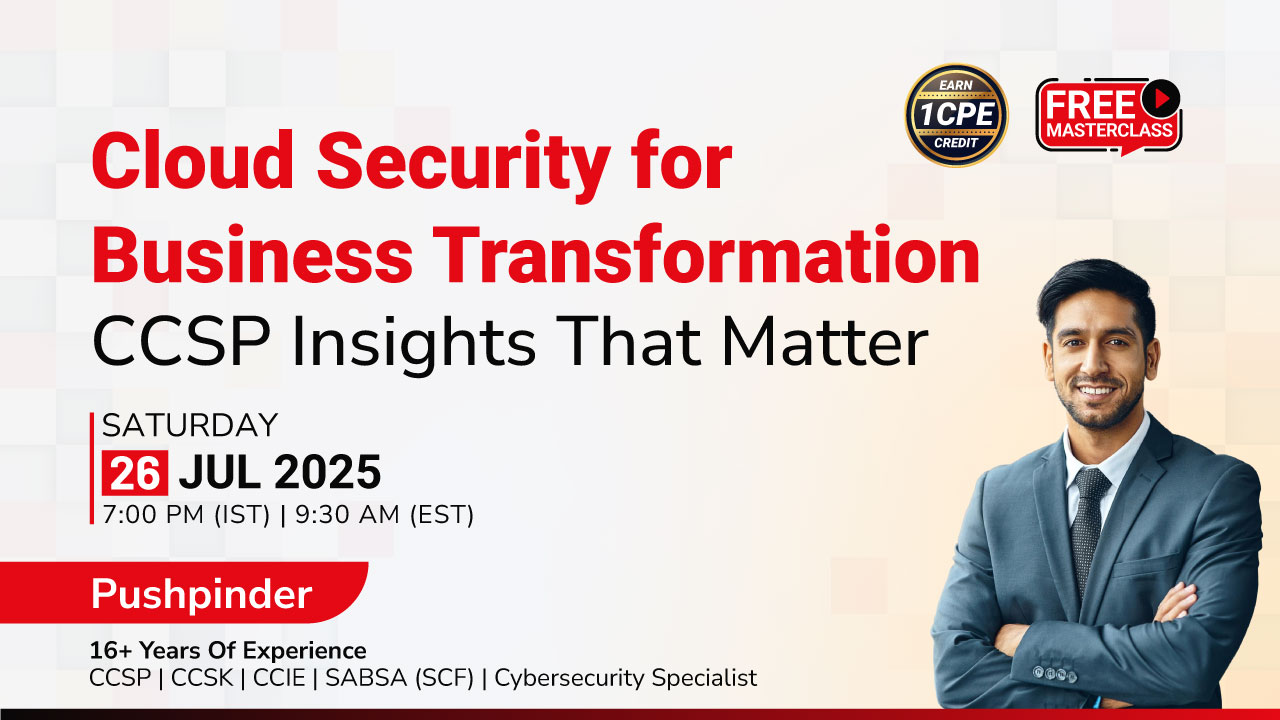 EARN
1CPE
CREDIT

FREE
MASTERCLASS

Cloud Security for Business Transformation
CCSP Insights That Matter

SATURDAY
26 JUL 2025
7:00 PM (IST) | 9:30 AM (EST)

Pushpinder
16+ Years Of Experience
CCSP | CCSK | CCIE | SABSA (SCF) | Cybersecurity Specialist